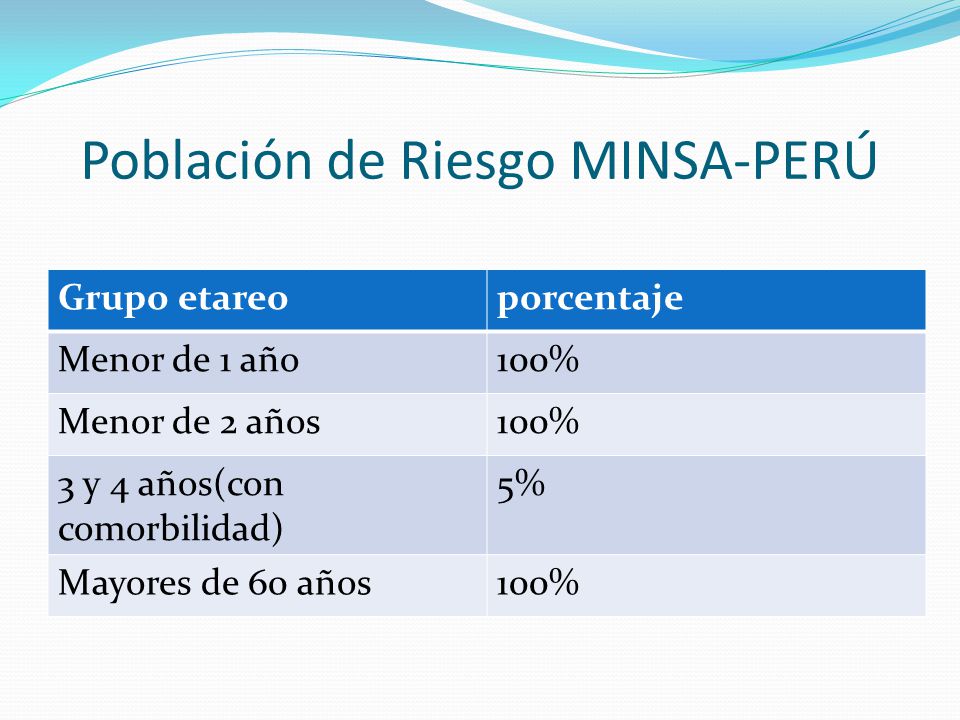 Población de Riesgo MINSA-PERÚ

| Grupo etareo | porcentaje |
|---|---|
| Menor de 1 año | 100% |
| Menor de 2 años | 100% |
| 3 y 4 años(con comorbilidad) | 5% |
| Mayores de 60 años | 100% |